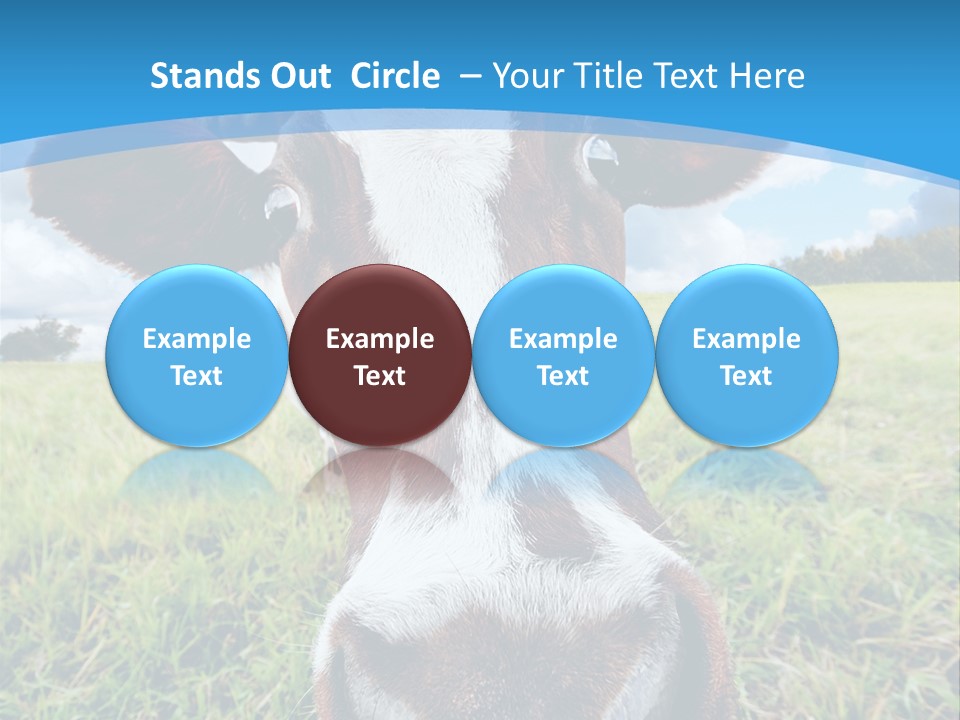 Stands Out  Circle – Your Title Text Here

Example Text

Example Text

Example Text

Example Text